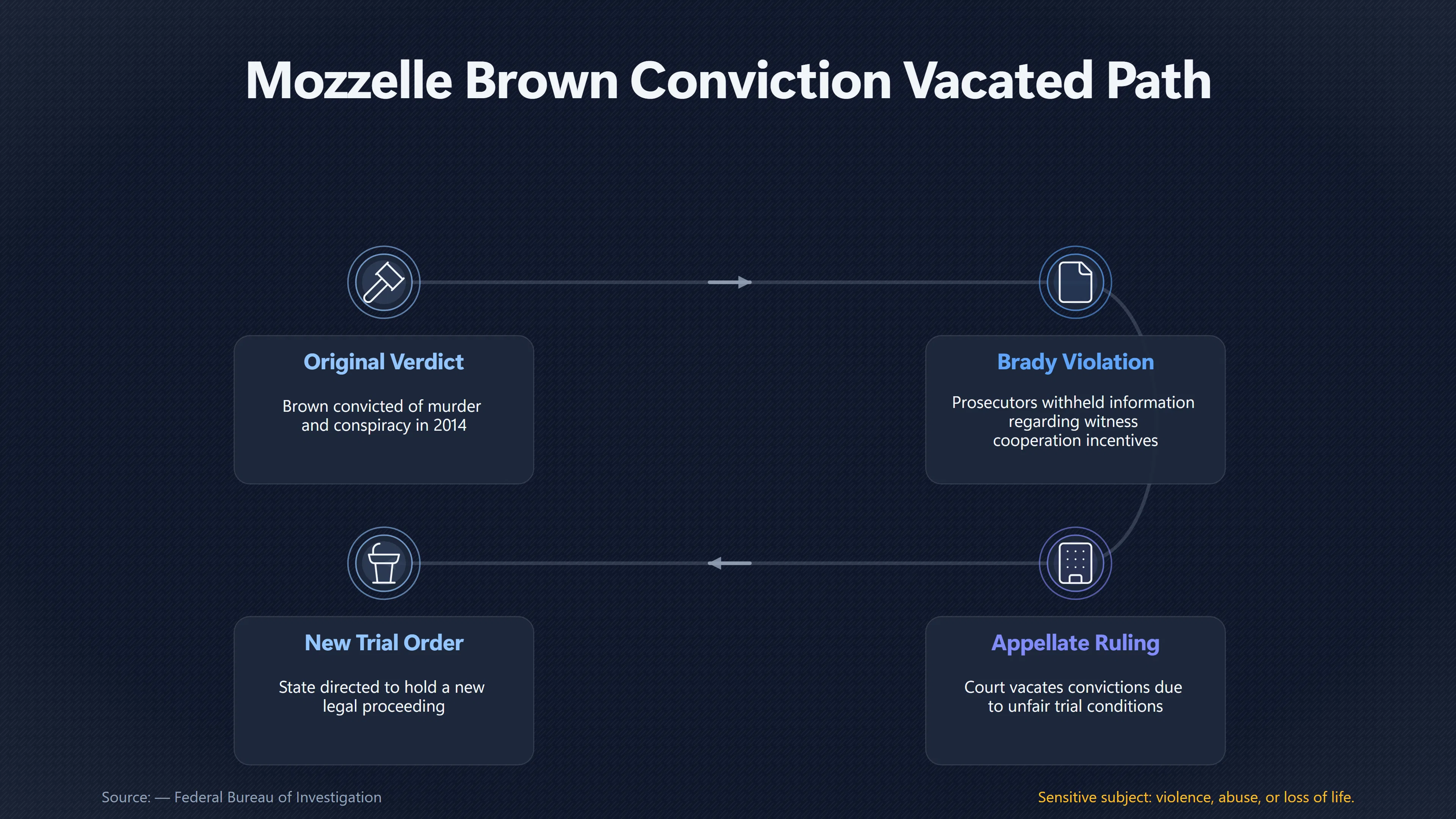 Mozzelle Brown Conviction Vacated Path

Original Verdict

Brown convicted of murder and conspiracy in 2014

Brady Violation

Prosecutors withheld information regarding witness cooperation incentives

Appellate Ruling

Court vacates convictions due to unfair trial conditions

New Trial Order

State directed to hold a new legal proceeding

Source: — Federal Bureau of Investigation

Sensitive subject: violence, abuse, or loss of life.